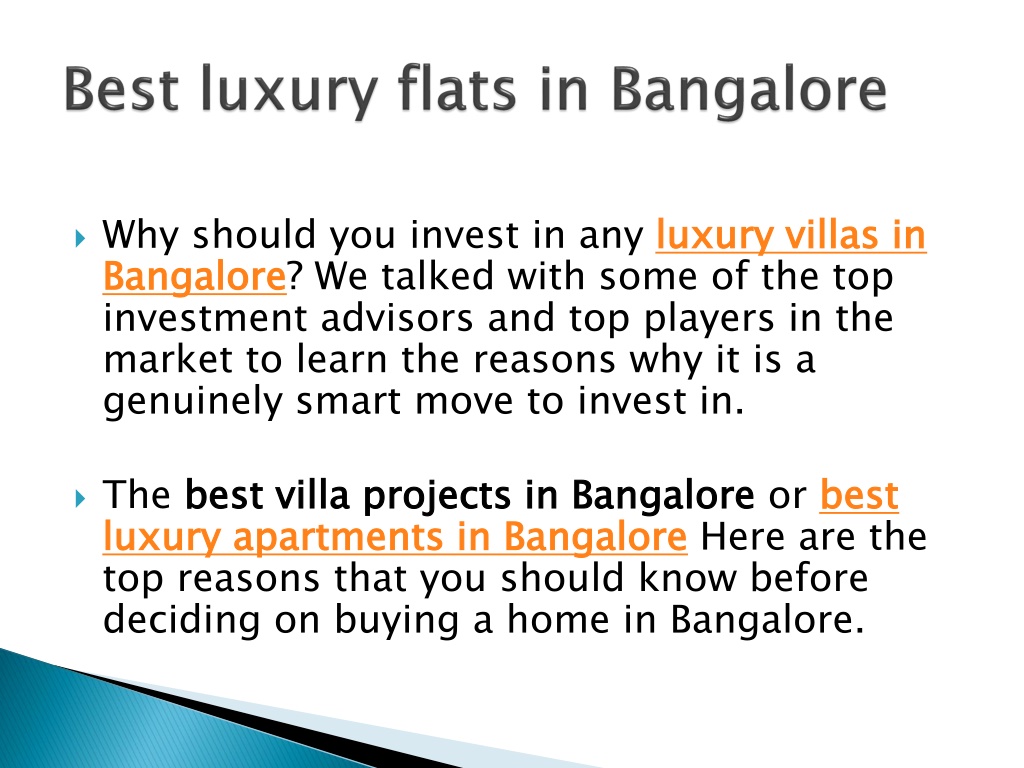 Best luxury flats in Bangalore

Why should you invest in any luxury villas in Bangalore? We talked with some of the top investment advisors and top players in the market to learn the reasons why it is a genuinely smart move to invest in.

The best villa projects in Bangalore or best luxury apartments in Bangalore Here are the top reasons that you should know before deciding on buying a home in Bangalore.